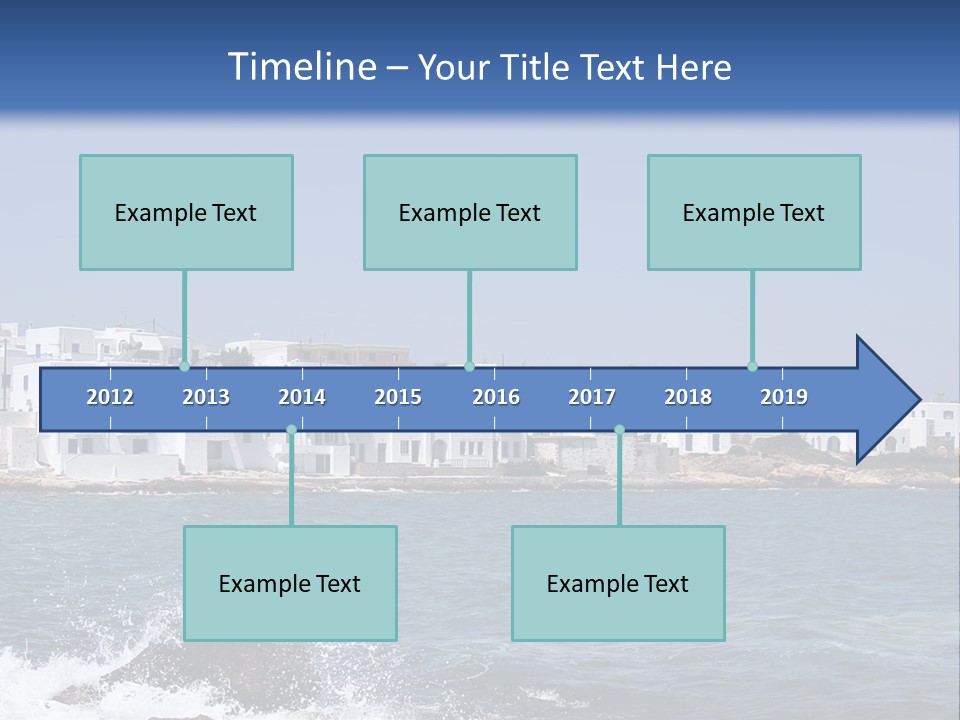 Timeline – Your Title Text Here

Example Text

Example Text

Example Text

2012 2013 2014 2015 2016 2017 2018 2019

Example Text

Example Text